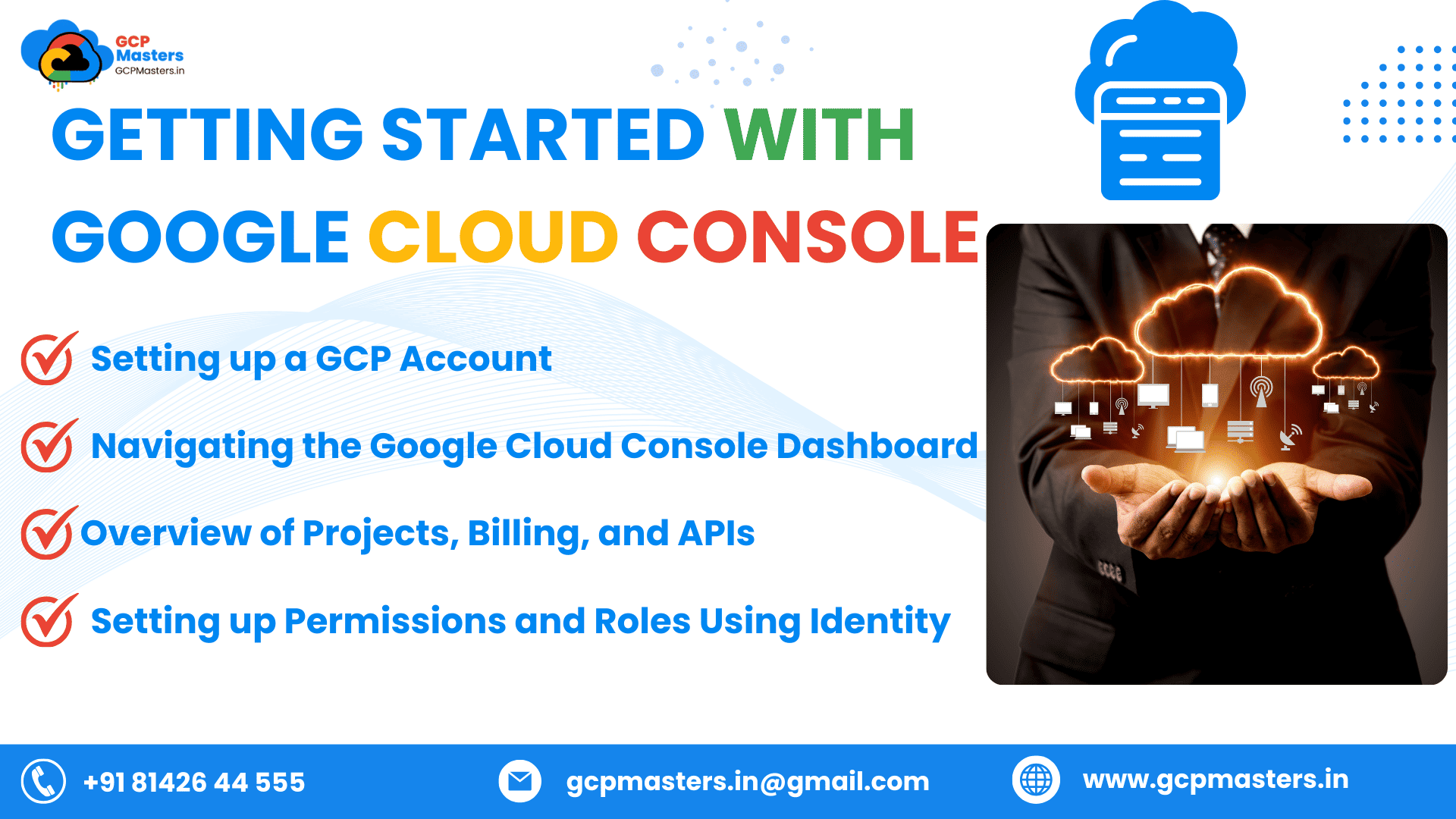 GCP Masters
GCPMasters.in

GETTING STARTED WITH GOOGLE CLOUD CONSOLE

Setting up a GCP Account

Navigating the Google Cloud Console Dashboard

Overview of Projects, Billing, and APIs

Setting up Permissions and Roles Using Identity

+91 81426 44 555
gcpmasters.in@gmail.com
www.gcpmasters.in